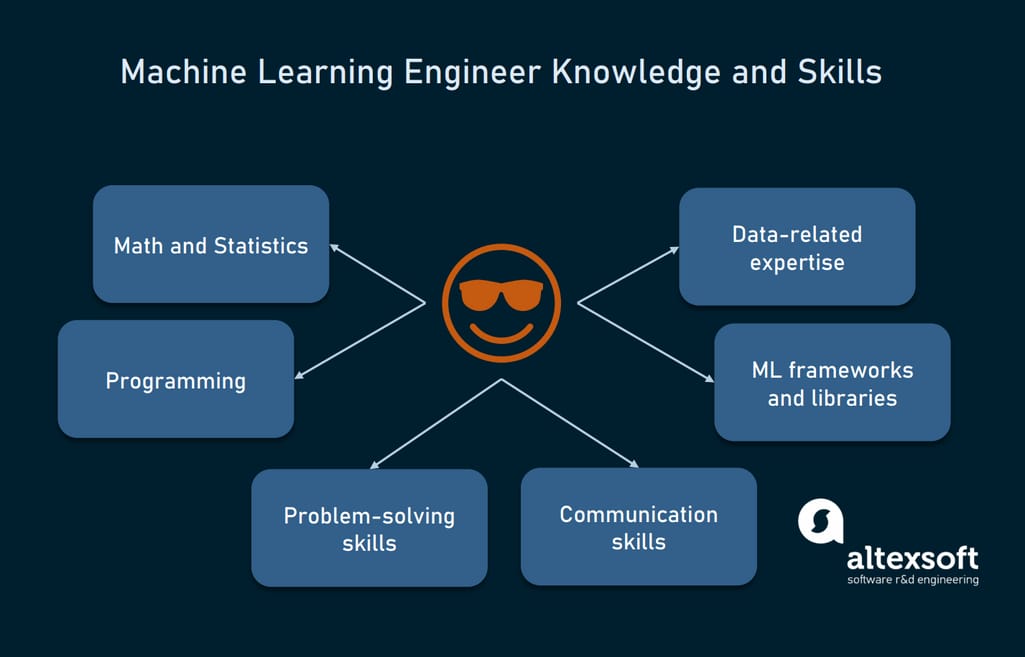 Machine Learning Engineer Knowledge and Skills

Math and Statistics

Programming

Data-related expertise

ML frameworks and libraries

Problem-solving skills

Communication skills

altexsoft
software r&d engineering